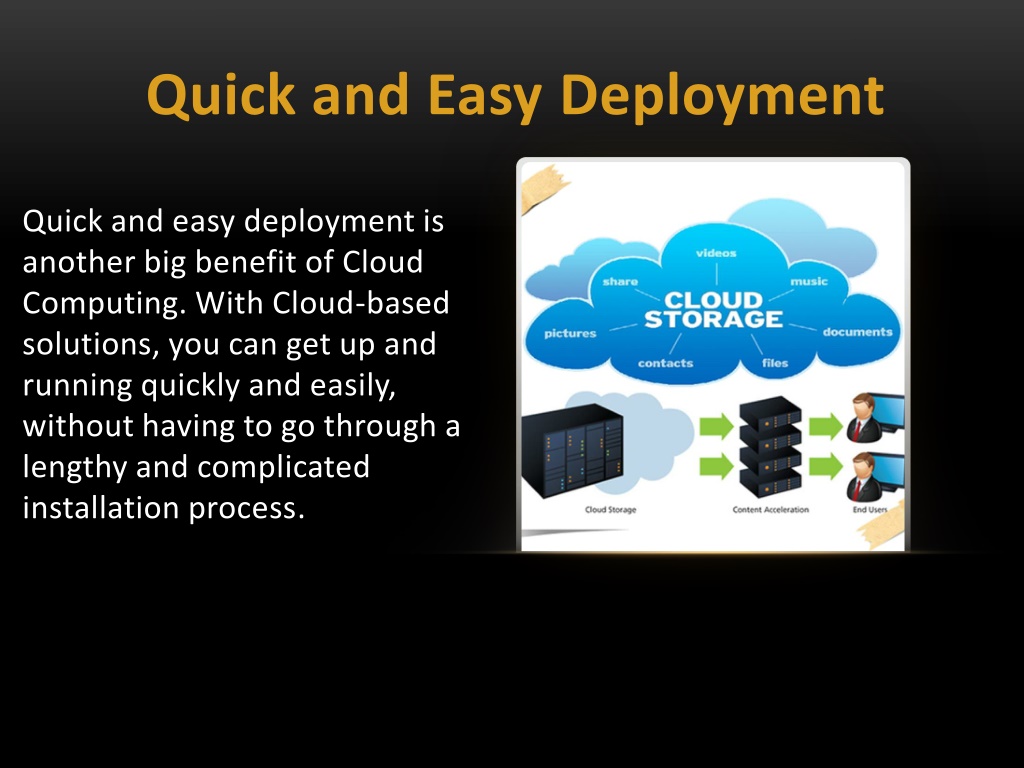 Quick and Easy Deployment

Quick and easy deployment is another big benefit of Cloud Computing. With Cloud-based solutions, you can get up and running quickly and easily, without having to go through a lengthy and complicated installation process.

videos
share
music
CLOUD STORAGE
pictures
documents
contacts
files

Cloud Storage
Content Acceleration
End Users